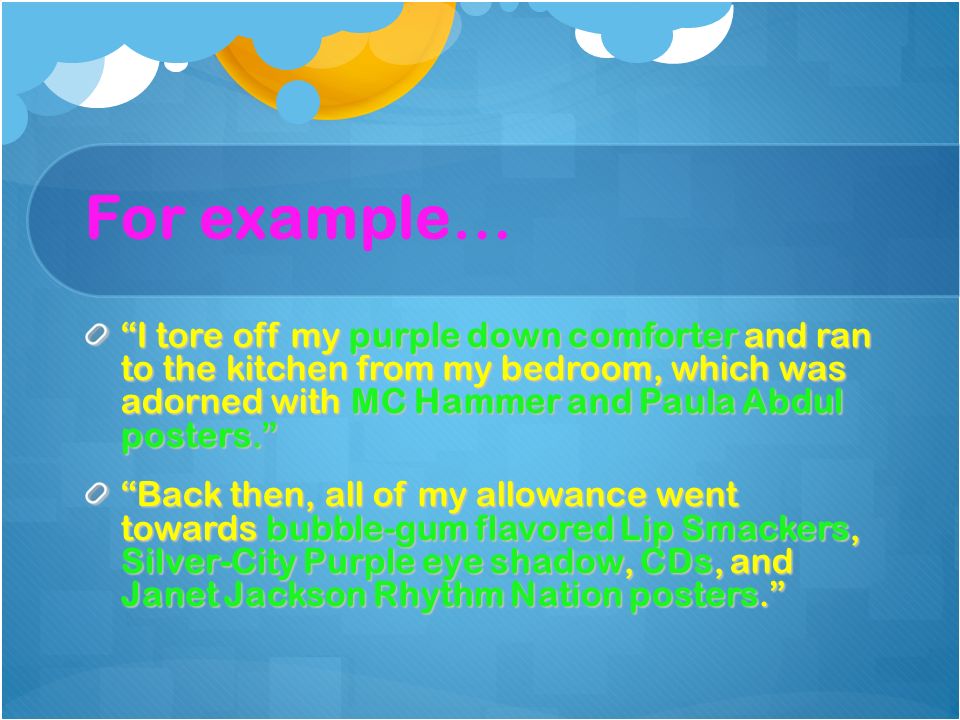 For example…

“I tore off my purple down comforter and ran to the kitchen from my bedroom, which was adorned with MC Hammer and Paula Abdul posters.”

“Back then, all of my allowance went towards bubble-gum flavored Lip Smackers, Silver-City Purple eye shadow, CDs, and Janet Jackson Rhythm Nation posters.”